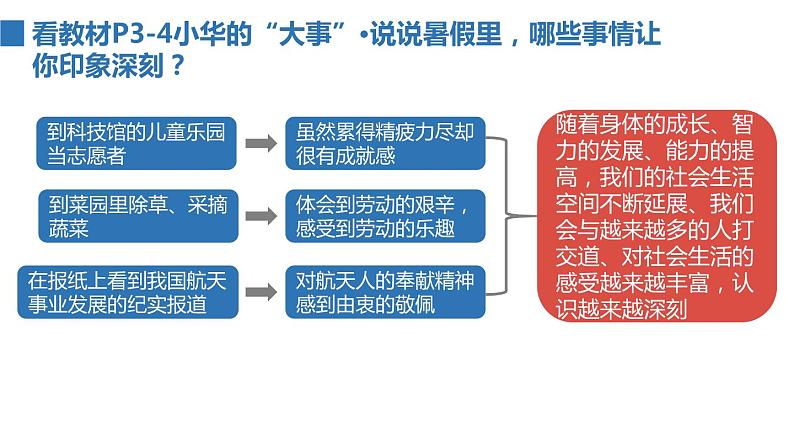 看教材P3-4小华的“大事”•说说暑假里，哪些事情让你印象深刻？

到科技馆的儿童乐园当志愿者

虽然累得精疲力尽却很有成就感

到菜园里除草、采摘蔬菜

体会到劳动的艰辛，感受到劳动的乐趣

在报纸上看到我国航天事业发展的纪实报道

对航天人的奉献精神感到由衷的敬佩

随着身体的成长、智力的发展、能力的提高，我们的社会生活空间不断延展、我们会与越来越多的人打交道、对社会生活的感受越来越丰富，认识越来越深刻